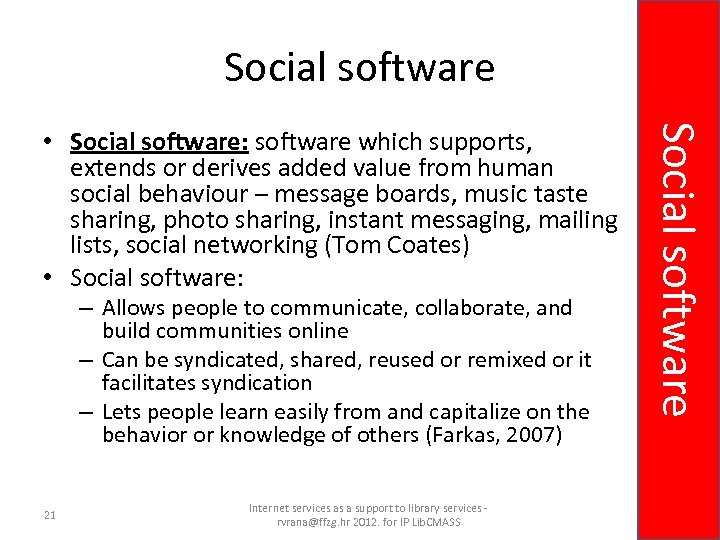 Social software

• Social software: software which supports, extends or derives added value from human social behaviour – message boards, music taste sharing, photo sharing, instant messaging, mailing lists, social networking (Tom Coates)
• Social software:
– Allows people to communicate, collaborate, and build communities online
– Can be syndicated, shared, reused or remixed or it facilitates syndication
– Lets people learn easily from and capitalize on the behavior or knowledge of others (Farkas, 2007)

Social software

21

Internet services as a support to library services - rvrana@ffzg.hr 2012. for IP LibCMASS